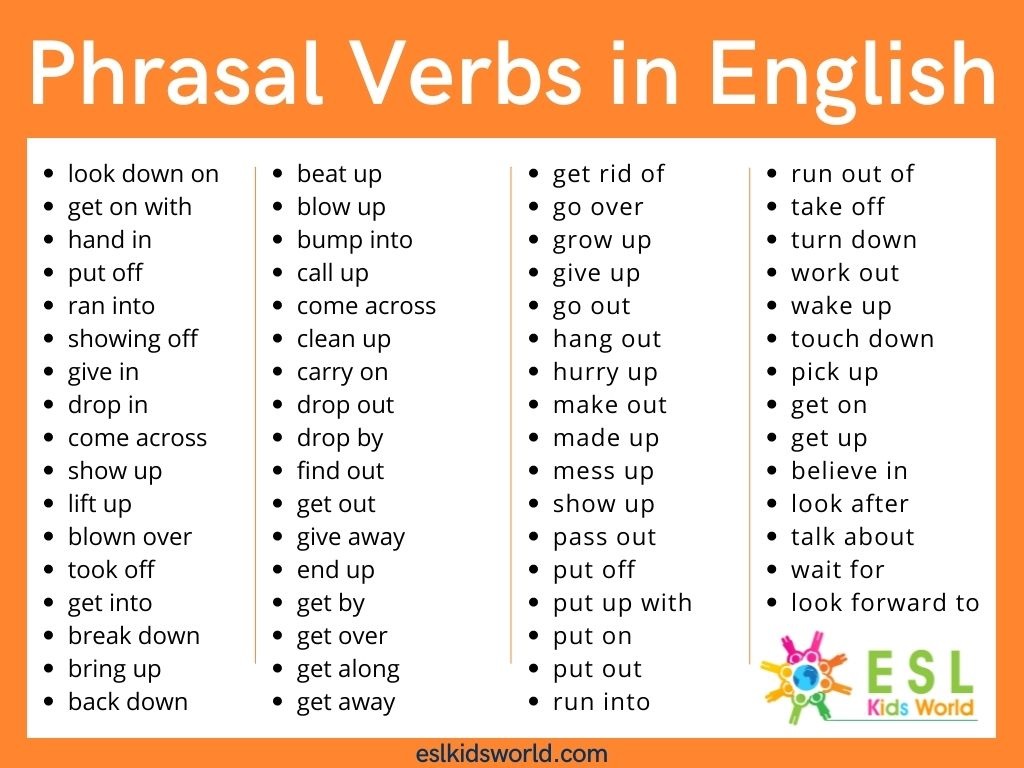 Phrasal Verbs in English

- look down on
- get on with
- hand in
- put off
- ran into
- showing off
- give in
- drop in
- come across
- show up
- lift up
- blown over
- took off
- get into
- break down
- bring up
- back down

- beat up
- blow up
- bump into
- call up
- come across
- clean up
- carry on
- drop out
- drop by
- find out
- get out
- give away
- end up
- get by
- get over
- get along
- get away

- get rid of
- go over
- grow up
- give up
- go out
- hang out
- hurry up
- make out
- made up
- mess up
- show up
- pass out
- put off
- put up with
- put on
- put out
- run into

- run out of
- take off
- turn down
- work out
- wake up
- touch down
- pick up
- get on
- get up
- believe in
- look after
- talk about
- wait for
- look forward to

ESL
Kids World

eslkidsworld.com